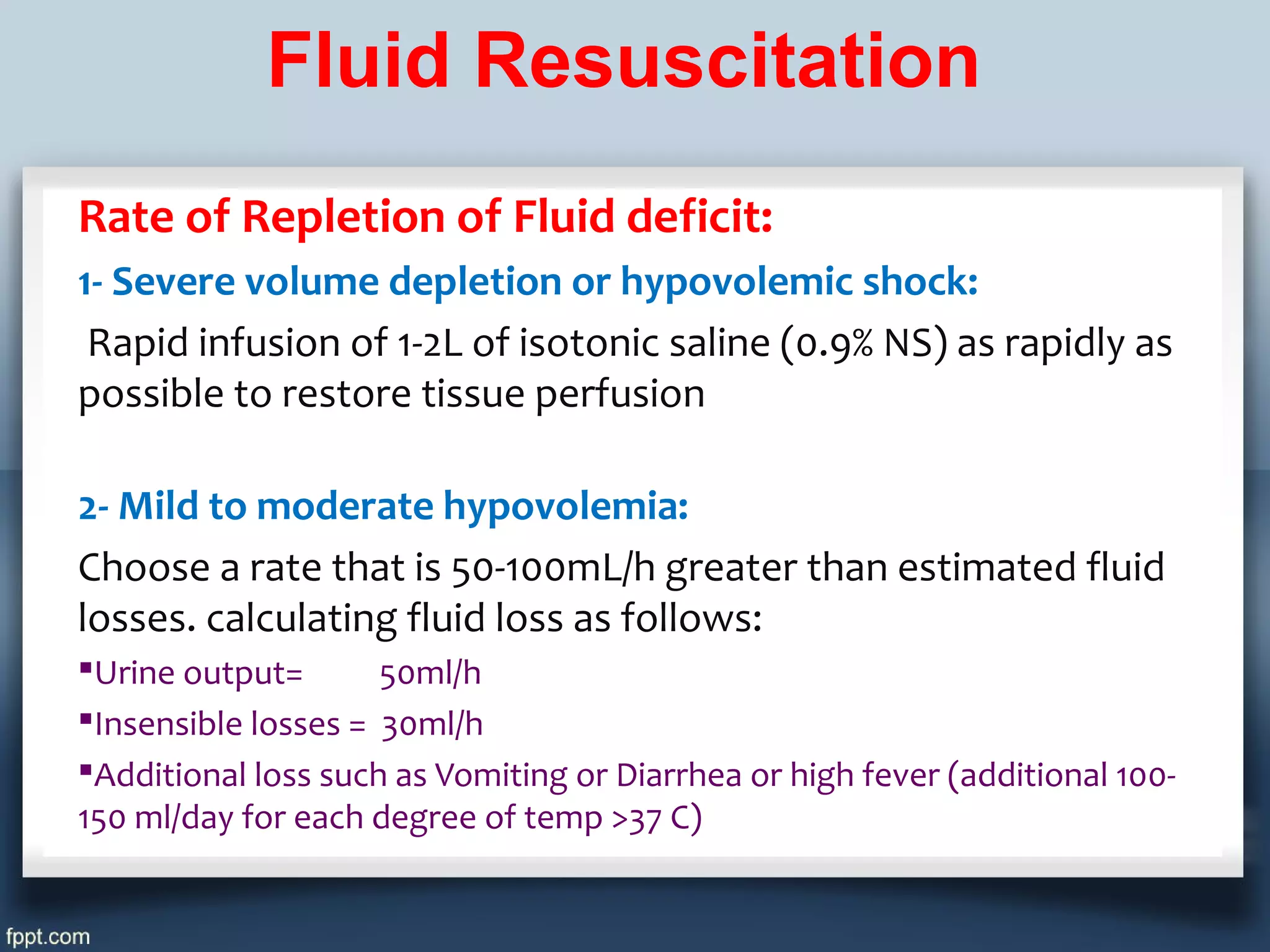 Fluid Resuscitation

Rate of Repletion of Fluid deficit:

1- Severe volume depletion or hypovolemic shock:

Rapid infusion of 1-2L of isotonic saline (0.9% NS) as rapidly as possible to restore tissue perfusion

2- Mild to moderate hypovolemia:

Choose a rate that is 50-100mL/h greater than estimated fluid losses. calculating fluid loss as follows:

▪Urine output= 50ml/h

▪Insensible losses = 30ml/h

▪Additional loss such as Vomiting or Diarrhea or high fever (additional 100-150 ml/day for each degree of temp >37 C)

fppt.com